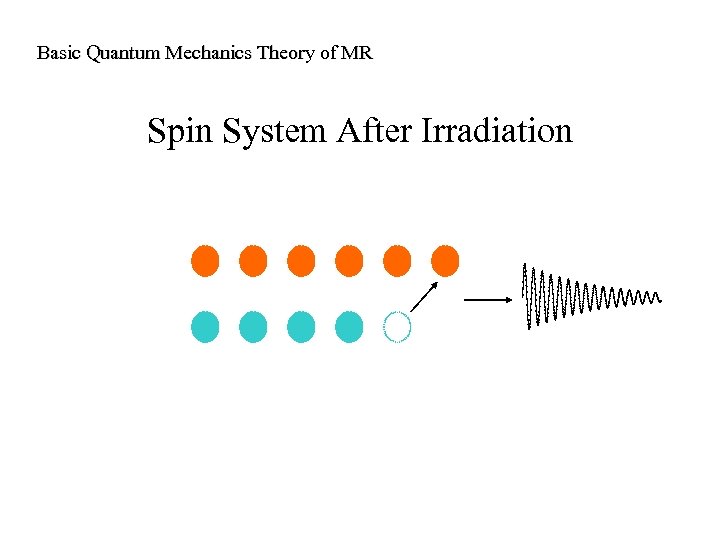 Basic Quantum Mechanics Theory of MR

Spin System After Irradiation